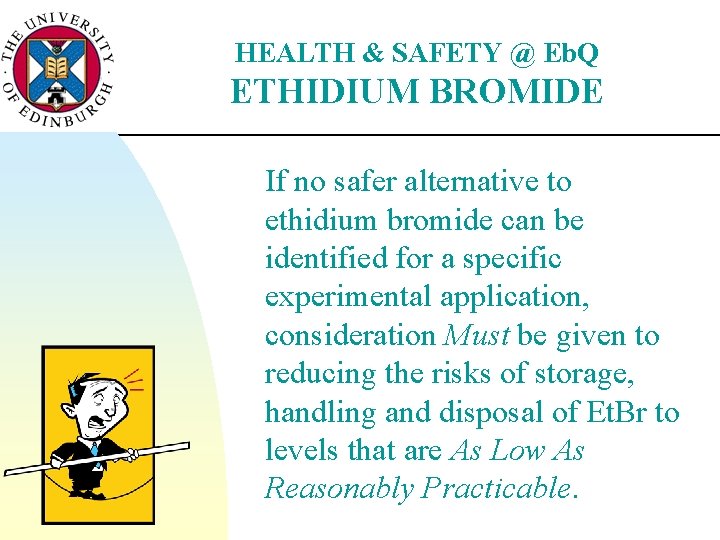 THE UNIVERSITY OF EDINBURGH

HEALTH & SAFETY @ EbQ
ETHIDIUM BROMIDE

If no safer alternative to ethidium bromide can be identified for a specific experimental application, consideration Must be given to reducing the risks of storage, handling and disposal of EtBr to levels that are As Low As Reasonably Practicable.